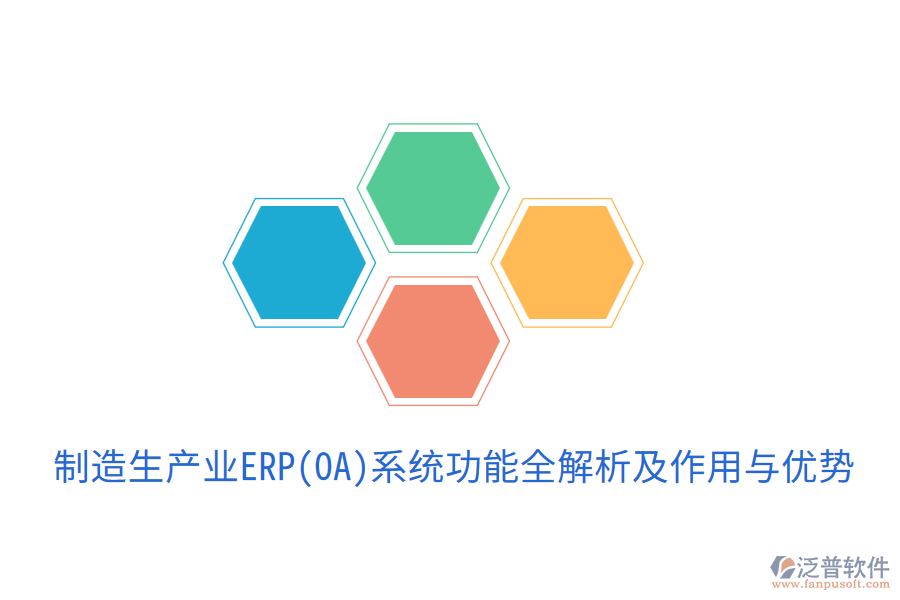 制造生产业ERP(OA)系统功能全解析及作用与优势

泛普软件
www.fanpusoft.com